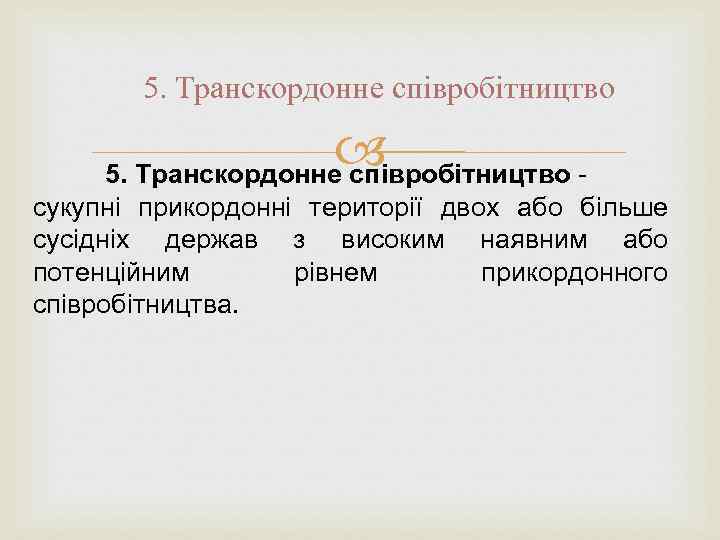 5. Транскордонне співробітництво

5. Транскордонне співробітництво - сукупні прикордонні території двох або більше сусідніх держав з високим наявним або потенційним рівнем прикордонного співробітництва.